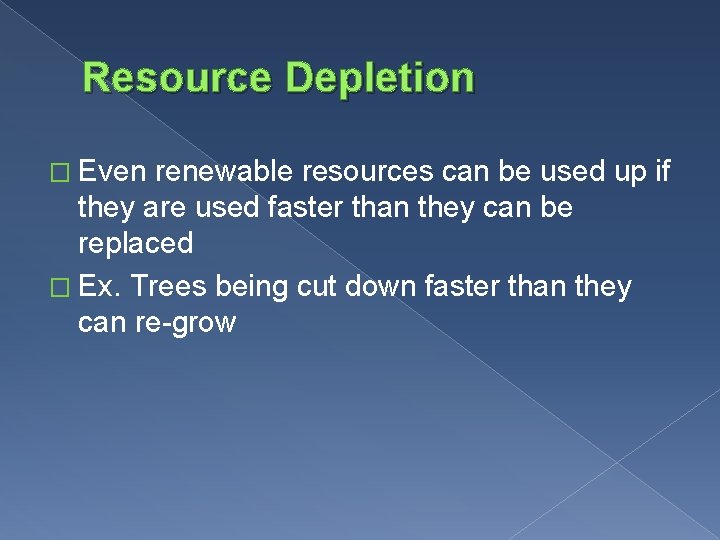 Resource Depletion

□ Even renewable resources can be used up if they are used faster than they can be replaced

□ Ex. Trees being cut down faster than they can re-grow